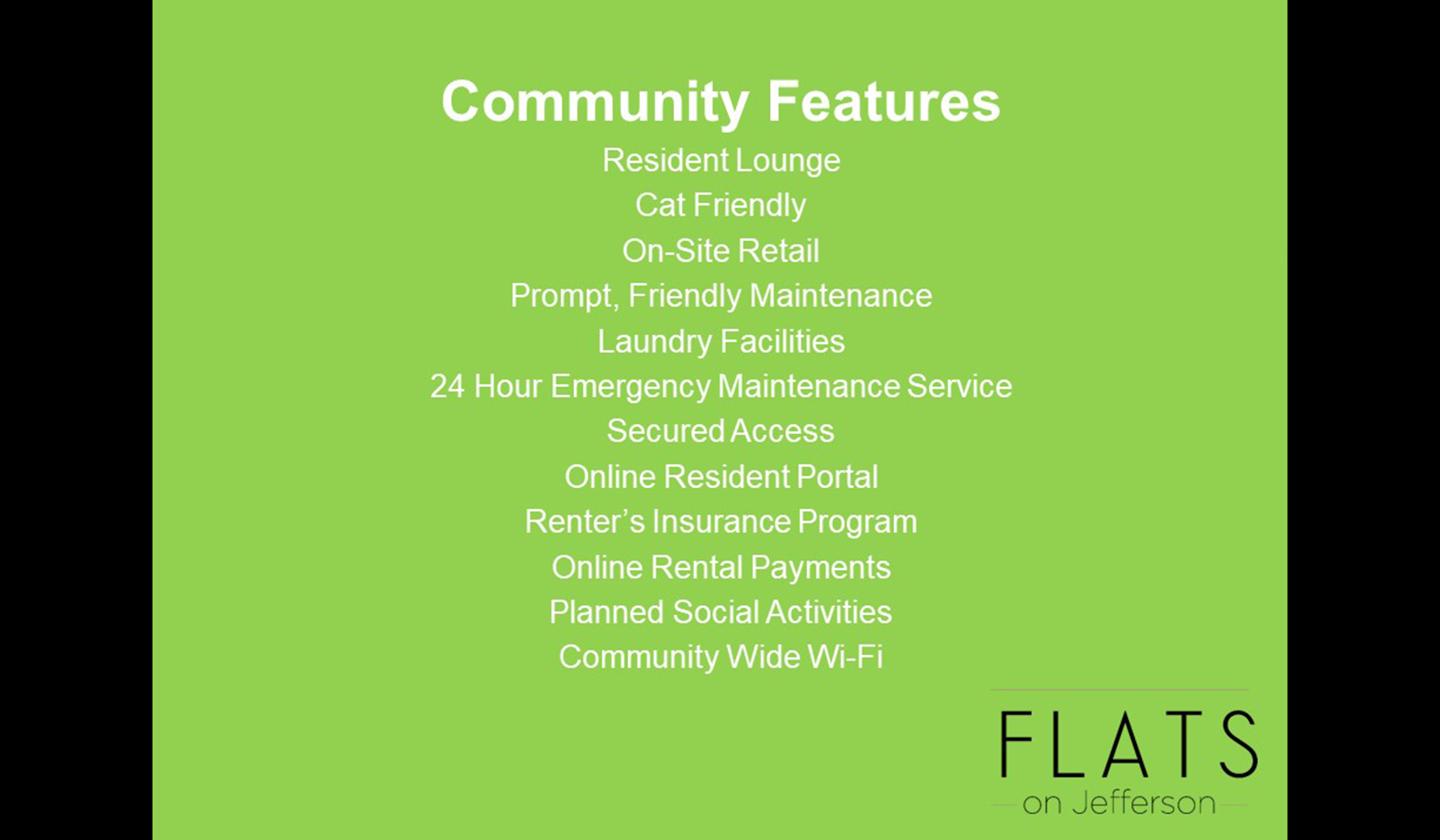 Community Features

Resident Lounge
Cat Friendly
On-Site Retail
Prompt, Friendly Maintenance
Laundry Facilities
24 Hour Emergency Maintenance Service
Secured Access
Online Resident Portal
Renter's Insurance Program
Online Rental Payments
Planned Social Activities
Community Wide Wi-Fi

FLATS
on Jefferson